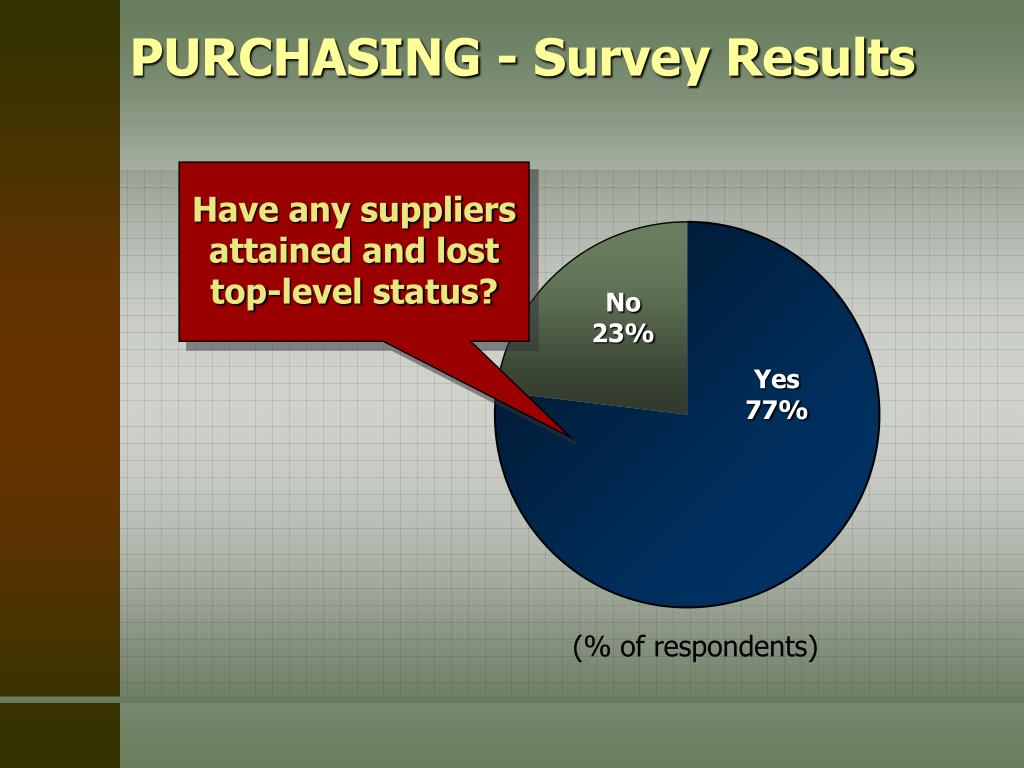 PURCHASING - Survey Results

Have any suppliers attained and lost top-level status?

No
23%

Yes
77%

(% of respondents)